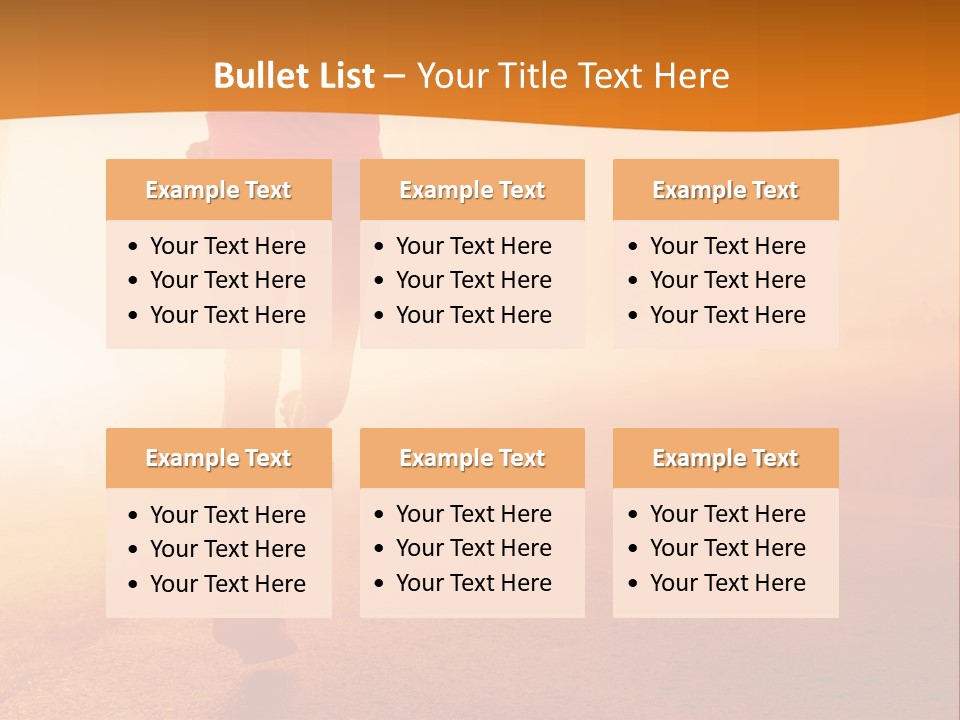 Bullet List – Your Title Text Here

Example Text
• Your Text Here
• Your Text Here
• Your Text Here

Example Text
• Your Text Here
• Your Text Here
• Your Text Here

Example Text
• Your Text Here
• Your Text Here
• Your Text Here

Example Text
• Your Text Here
• Your Text Here
• Your Text Here

Example Text
• Your Text Here
• Your Text Here
• Your Text Here

Example Text
• Your Text Here
• Your Text Here
• Your Text Here